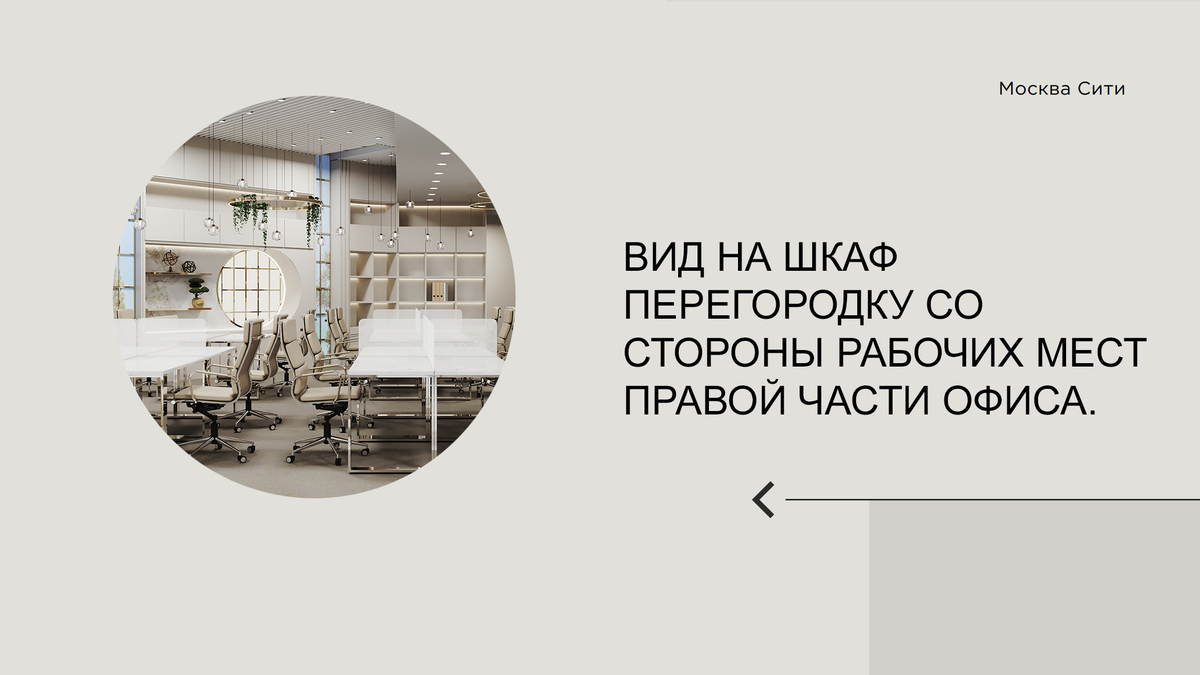 Москва Сити

ВИД НА ШКАФ ПЕРЕГОРОДКУ СО СТОРОНЫ РАБОЧИХ МЕСТ ПРАВОЙ ЧАСТИ ОФИСА.